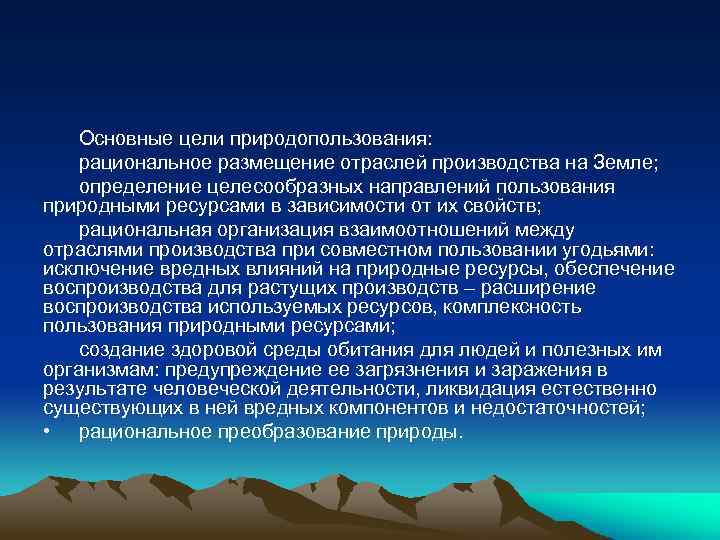 Основные цели природопользования:

рациональное размещение отраслей производства на Земле;

определение целесообразных направлений пользования природными ресурсами в зависимости от их свойств;

рациональная организация взаимоотношений между отраслями производства при совместном пользовании угодьями: исключение вредных влияний на природные ресурсы, обеспечение воспроизводства для растущих производств – расширение воспроизводства используемых ресурсов, комплексность пользования природными ресурсами;

создание здоровой среды обитания для людей и полезных им организмам: предупреждение ее загрязнения и заражения в результате человеческой деятельности, ликвидация естественно существующих в ней вредных компонентов и недостаточностей;

• рациональное преобразование природы.